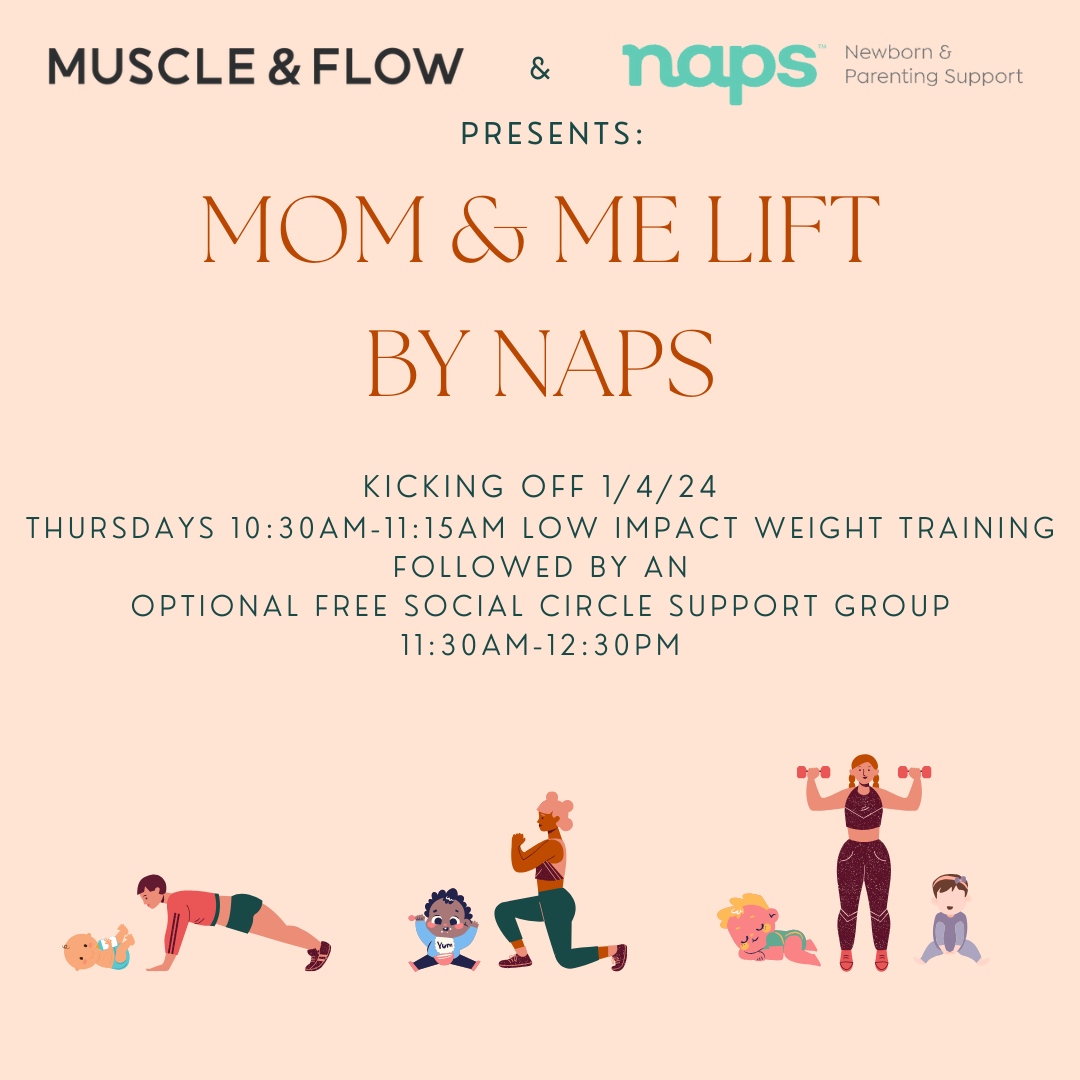 MUSCLE & FLOW & naps™ Newborn & Parenting Support

PRESENTS:

MOM & ME LIFT BY NAPS

KICKING OFF 1/4/24
THURSDAYS 10:30AM-11:15AM LOW IMPACT WEIGHT TRAINING
FOLLOWED BY AN
OPTIONAL FREE SOCIAL CIRCLE SUPPORT GROUP
11:30AM-12:30PM

Yum